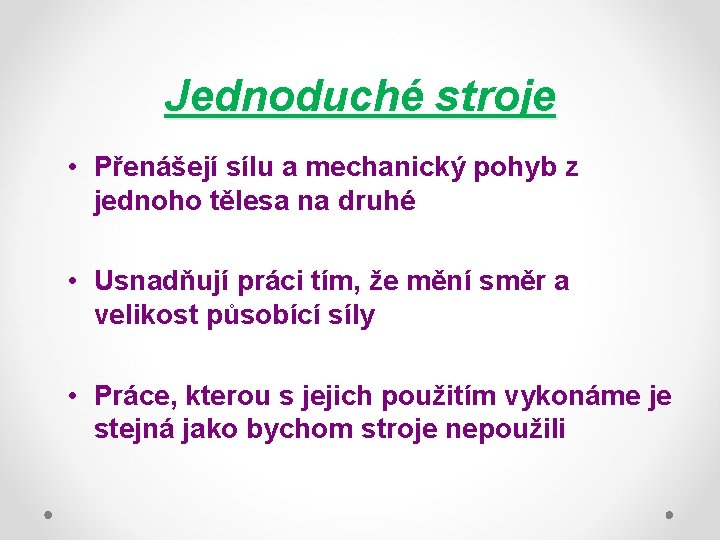 Jednoduché stroje

• Přenášejí sílu a mechanický pohyb z jednoho tělesa na druhé

• Usnadňují práci tím, že mění směr a velikost působící síly

• Práce, kterou s jejich použitím vykonáme je stejná jako bychom stroje nepoužili